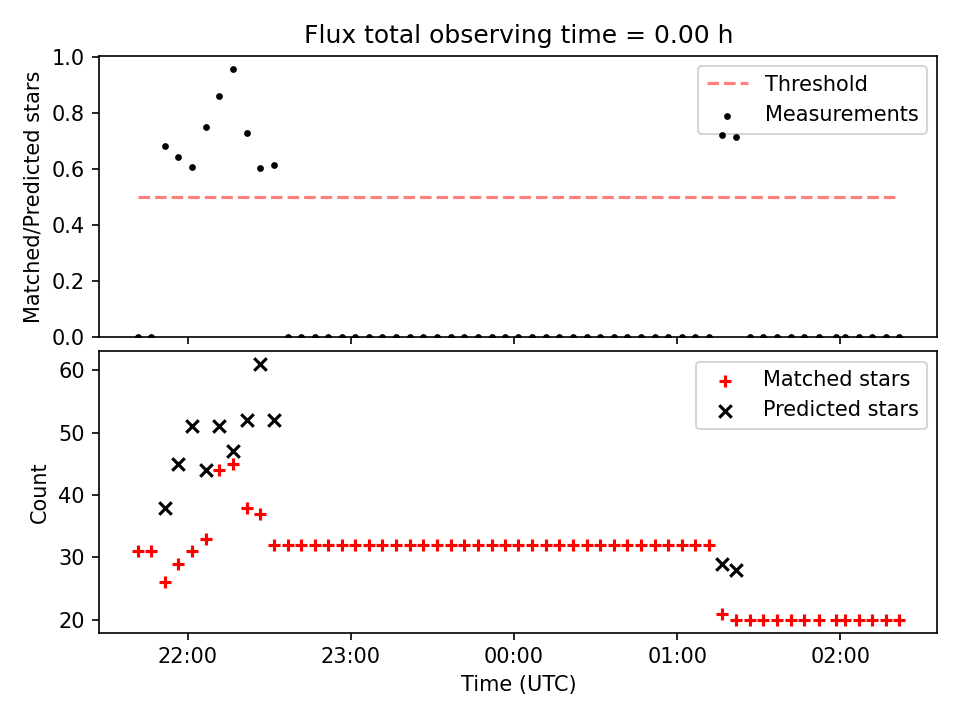 Flux total observing time = 0.00 h

Matched/Predicted stars

1.0
0.8
0.6
0.4
0.2
0.0

Threshold
Measurements

Count

60
50
40
30
20

Matched stars
Predicted stars

22:00
23:00
00:00
01:00
02:00

Time (UTC)